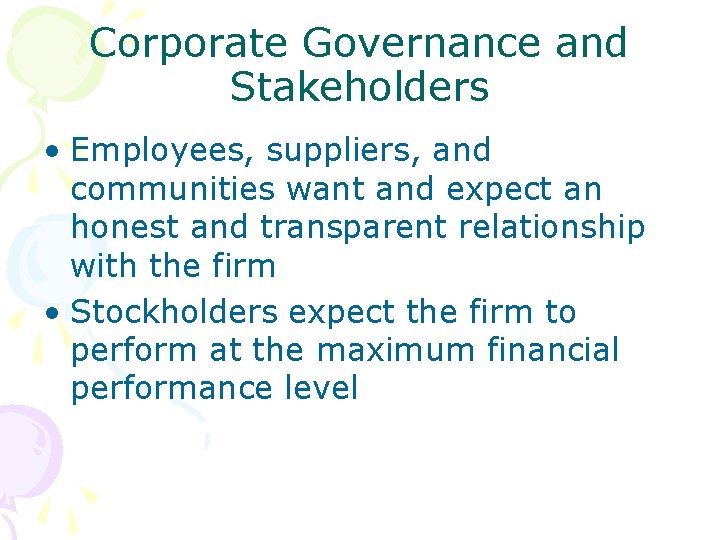 Corporate Governance and Stakeholders

• Employees, suppliers, and communities want and expect an honest and transparent relationship with the firm

• Stockholders expect the firm to perform at the maximum financial performance level